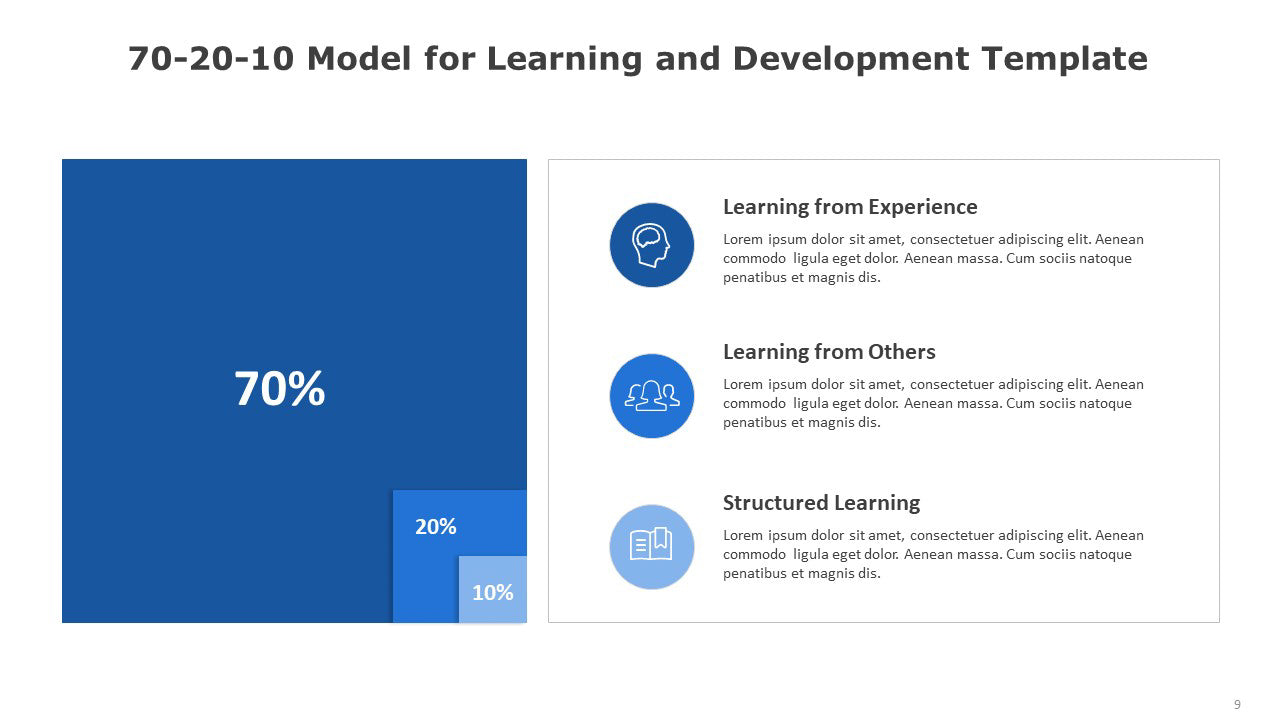 70-20-10 Model for Learning and Development Template

70%

20%

10%

Learning from Experience

Lorem ipsum dolor sit amet, consectetuer adipiscing elit. Aenean commodo ligula eget dolor. Aenean massa. Cum sociis natoque penatibus et magnis dis.

Learning from Others

Lorem ipsum dolor sit amet, consectetuer adipiscing elit. Aenean commodo ligula eget dolor. Aenean massa. Cum sociis natoque penatibus et magnis dis.

Structured Learning

Lorem ipsum dolor sit amet, consectetuer adipiscing elit. Aenean commodo ligula eget dolor. Aenean massa. Cum sociis natoque penatibus et magnis dis.

9